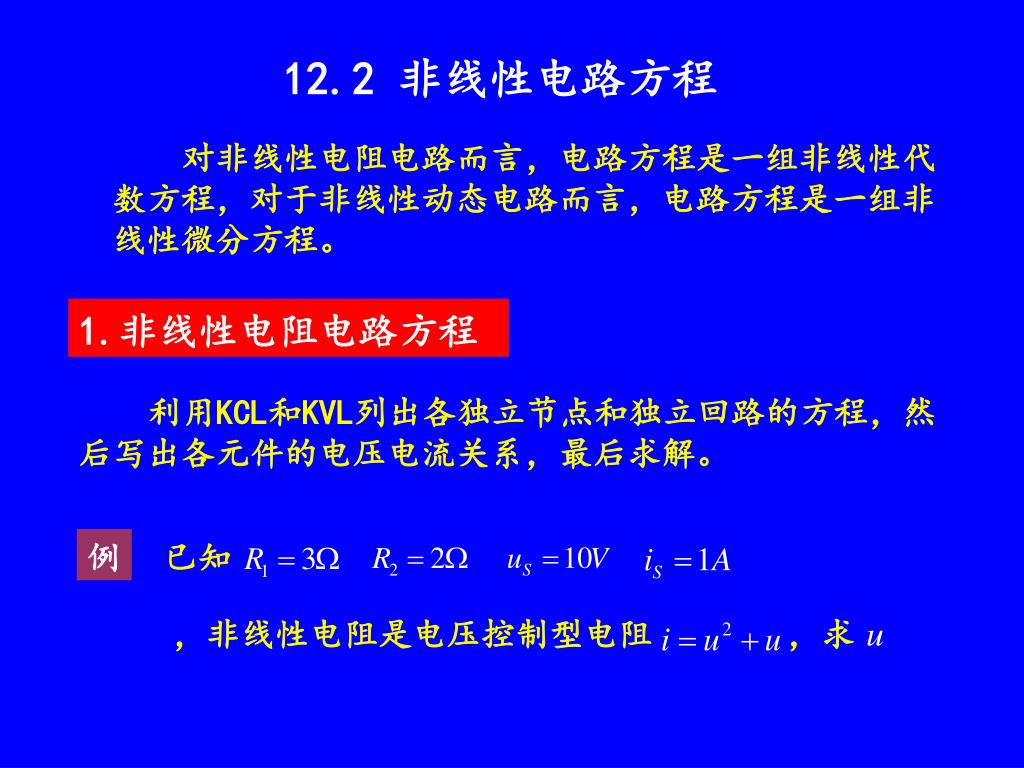 12.2 非线性电路方程

对非线性电阻电路而言，电路方程是一组非线性代数方程，对于非线性动态电路而言，电路方程是一组非线性微分方程。

1.非线性电阻电路方程

利用KCL和KVL列出各独立节点和独立回路的方程，然后写出各元件的电压电流关系，最后求解。

例 已知 $R_1 = 3\Omega$ $R_2 = 2\Omega$ $u_S = 10V$ $i_S = 1A$

，非线性电阻是电压控制型电阻 $i = u^2 + u$，求 $u$